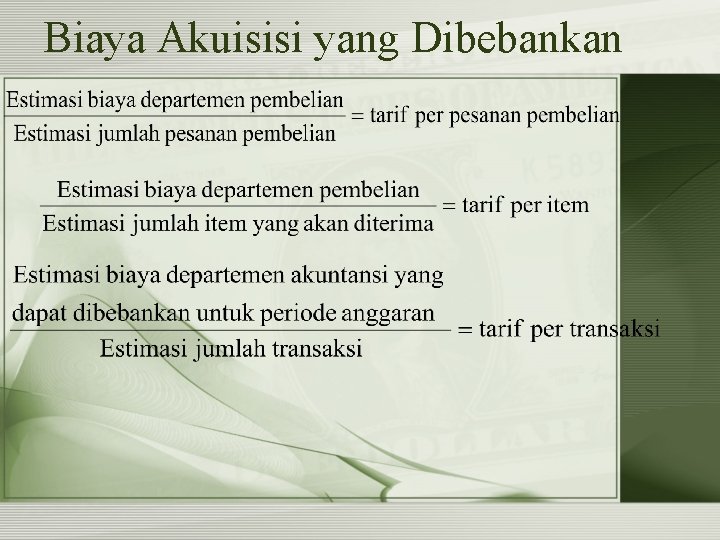 Biaya Akuisisi yang Dibebankan

$\frac{\text{Estimasi biaya departemen pembelian}}{\text{Estimasi jumlah pesanan pembelian}} = \text{tarif per pesanan pembelian}$

$\frac{\text{Estimasi biaya departemen pembelian}}{\text{Estimasi jumlah item yang akan diterima}} = \text{tarif per item}$

$\frac{\text{Estimasi biaya departemen akuntansi yang dapat dibebankan untuk periode anggaran}}{\text{Estimasi jumlah transaksi}} = \text{tarif per transaksi}$